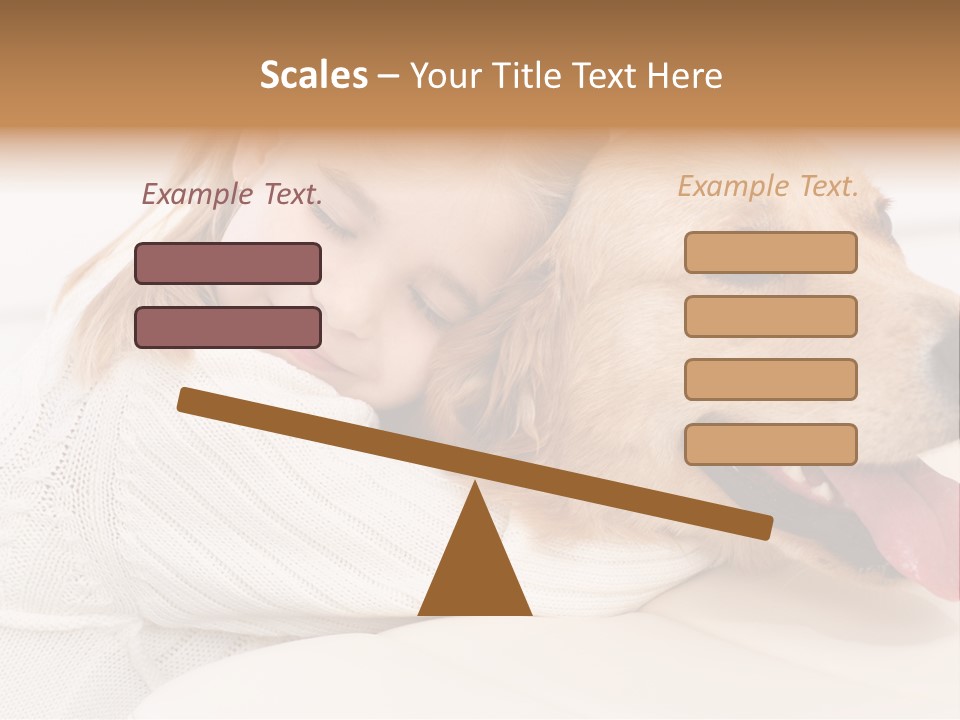 Scales – Your Title Text Here

Example Text.

Example Text.